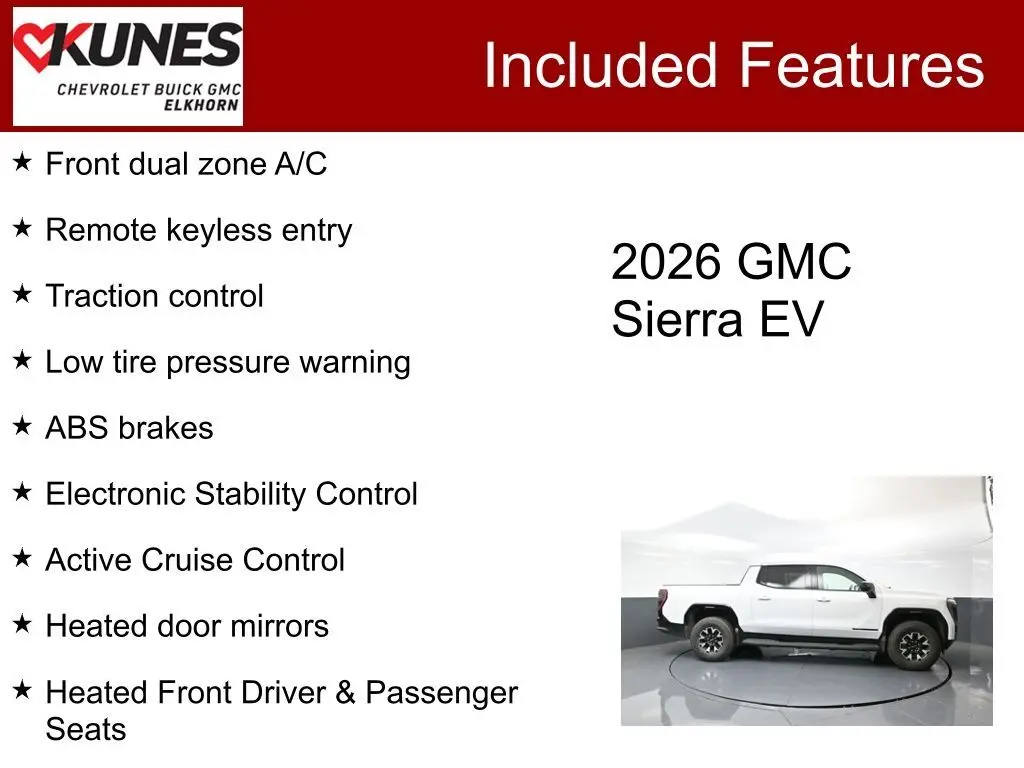 KUNES
CHEVROLET BUICK GMC
ELKHORN

Included Features

★ Front dual zone A/C

★ Remote keyless entry

★ Traction control

★ Low tire pressure warning

★ ABS brakes

★ Electronic Stability Control

★ Active Cruise Control

★ Heated door mirrors

★ Heated Front Driver & Passenger Seats

2026 GMC Sierra EV